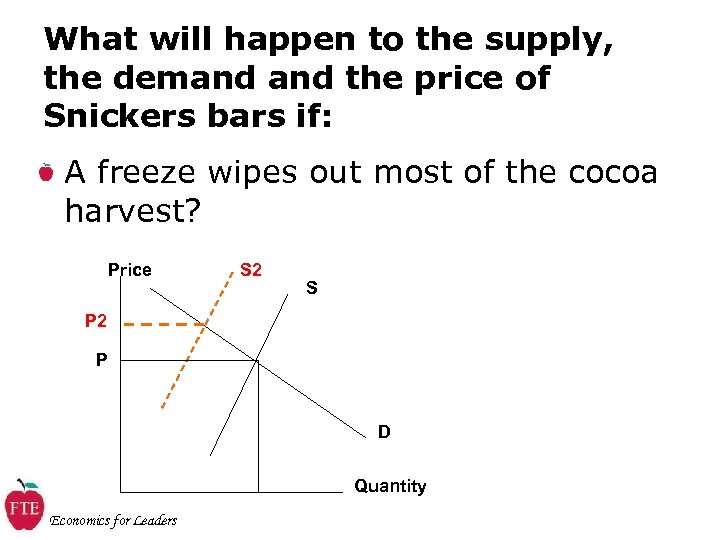 What will happen to the supply, the demand and the price of Snickers bars if:

A freeze wipes out most of the cocoa harvest?

Price
S2
S
P2
P
D
Quantity

FTE
Economics for Leaders